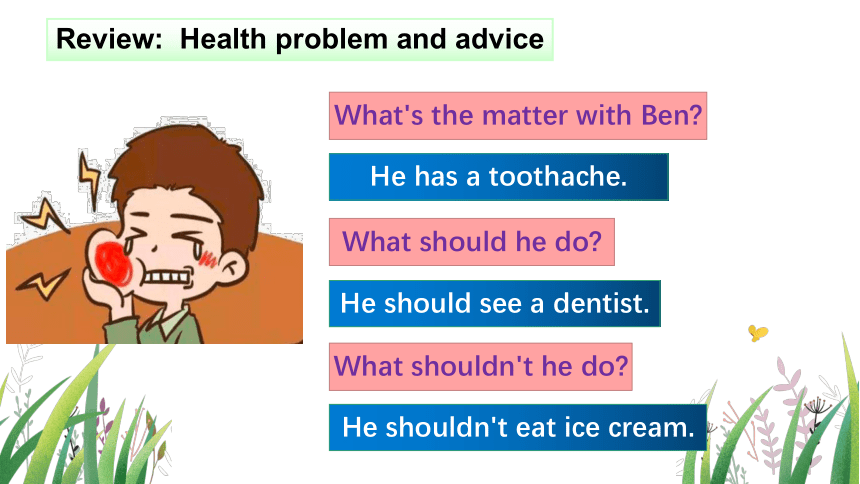 Review: Health problem and advice

What's the matter with Ben?

He has a toothache.

What should he do?

He should see a dentist.

What shouldn't he do?

He shouldn't eat ice cream.